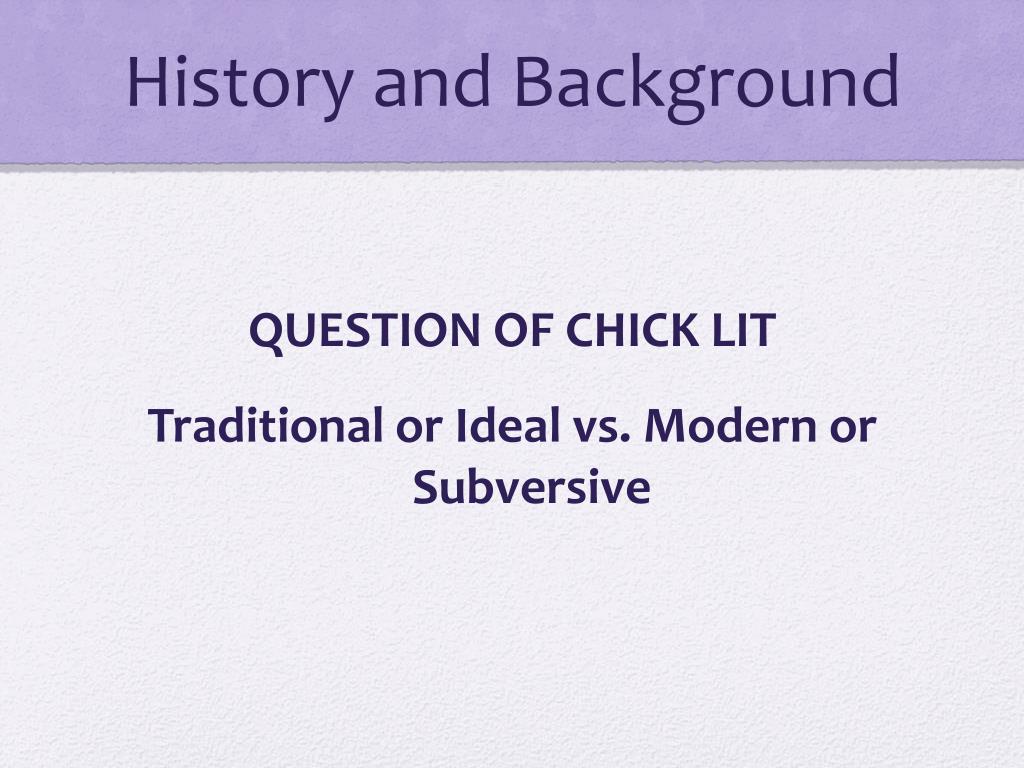 History and Background

QUESTION OF CHICK LIT

Traditional or Ideal vs. Modern or Subversive